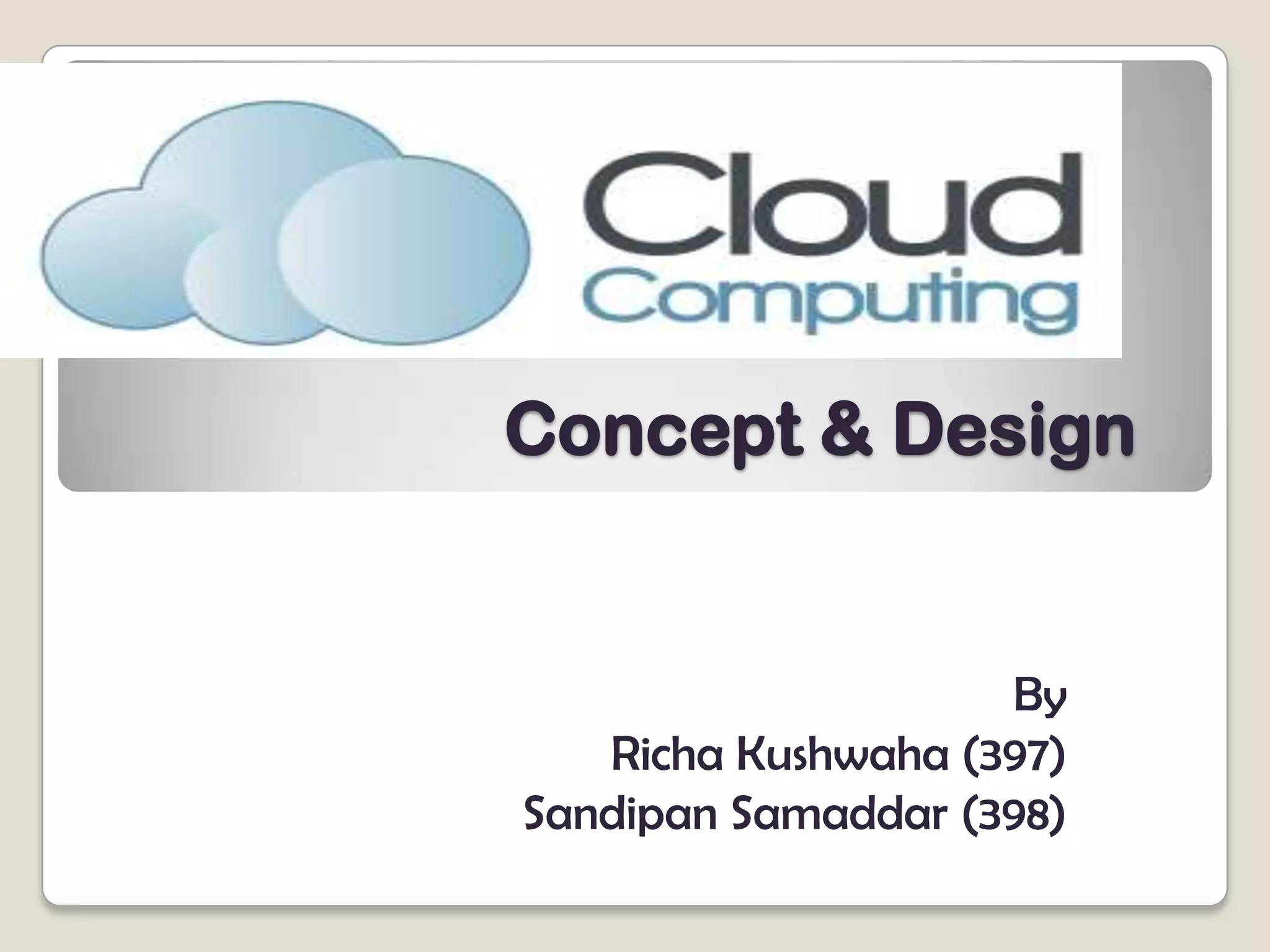 Cloud
Computing

Concept & Design

By
Richa Kushwaha (397)
Sandipan Samaddar (398)